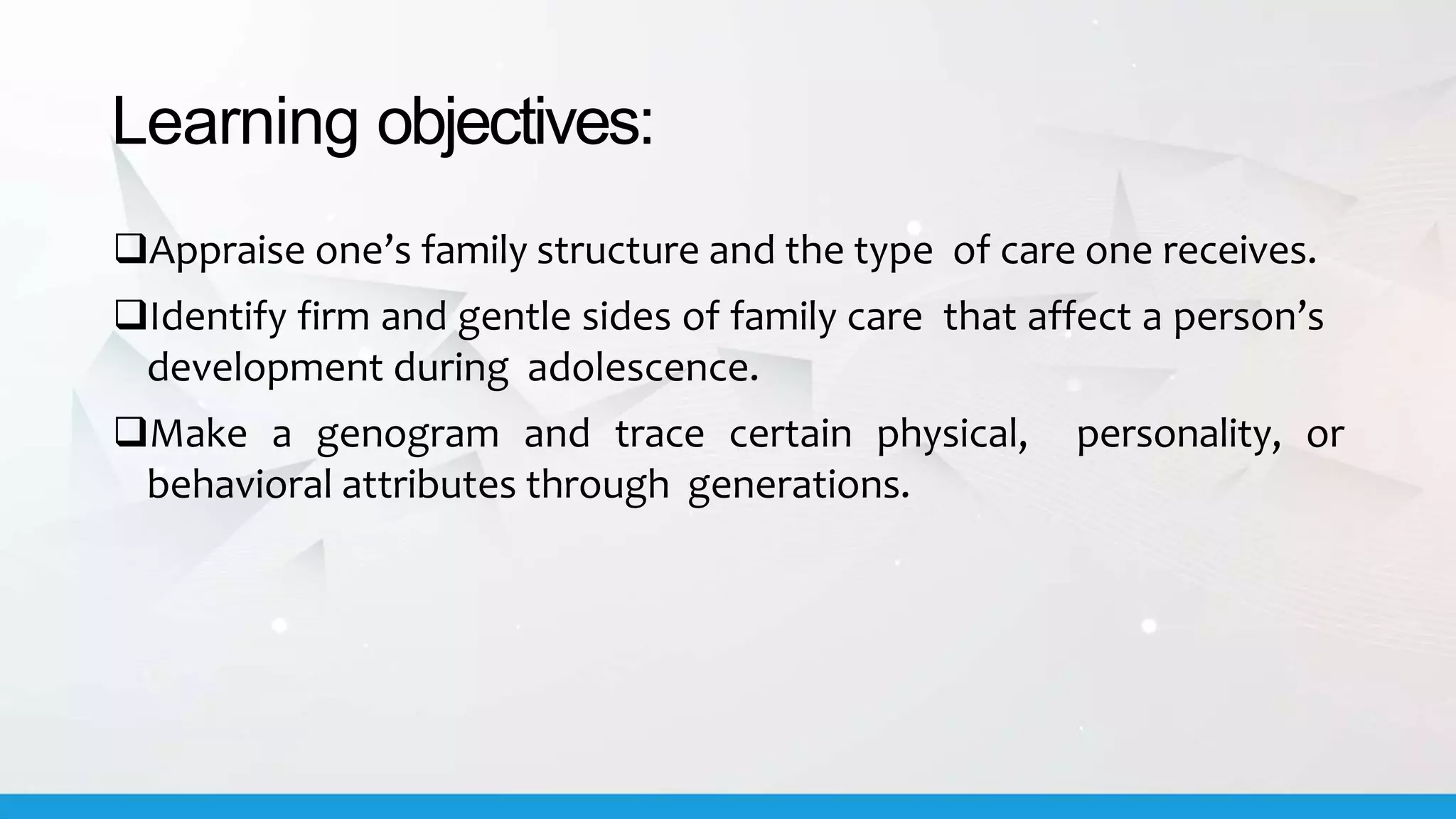 Learning objectives:

❑Appraise one’s family structure and the type of care one receives.

❑Identify firm and gentle sides of family care that affect a person’s development during adolescence.

❑Make a genogram and trace certain physical, personality, or behavioral attributes through generations.